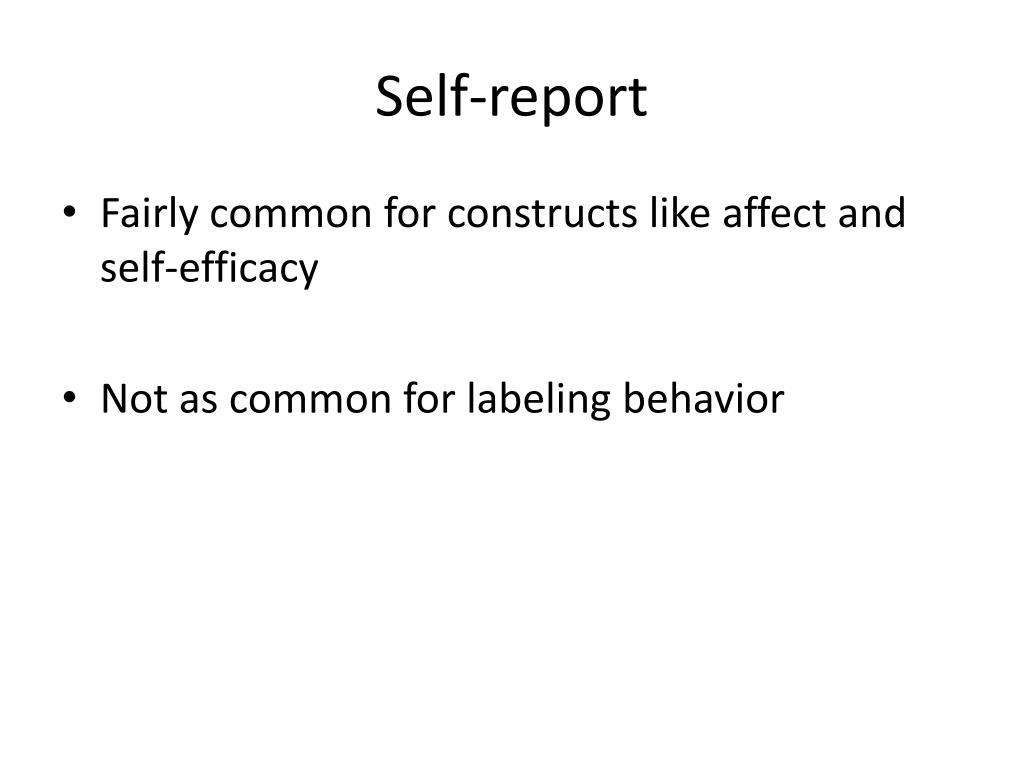 Self-report

• Fairly common for constructs like affect and self-efficacy

• Not as common for labeling behavior